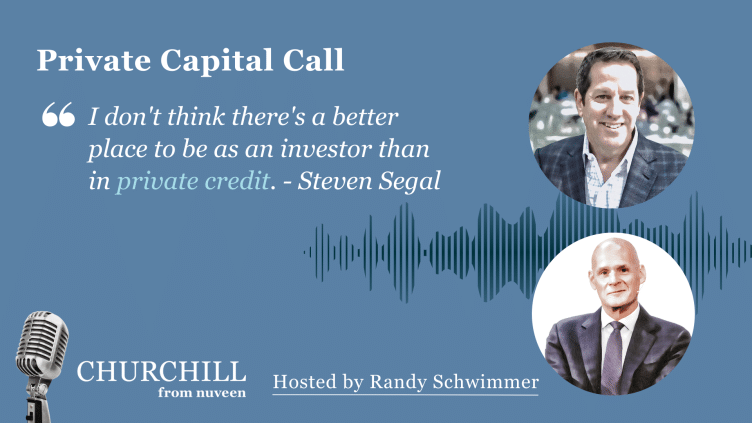 Private Capital Call

“ I don't think there's a better place to be as an investor than in private credit. - Steven Segal

CHURCHILL
from nuveen

Hosted by Randy Schwimmer